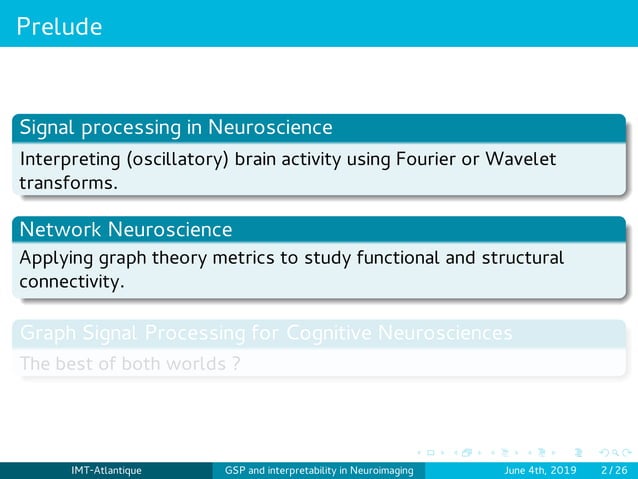 Prelude

Signal processing in Neuroscience

Interpreting (oscillatory) brain activity using Fourier or Wavelet transforms.

Network Neuroscience

Applying graph theory metrics to study functional and structural connectivity.

Graph Signal Processing for Cognitive Neurosciences

The best of both worlds ?

IMT-Atlantique GSP and interpretability in Neuroimaging June 4th, 2019 2 / 26